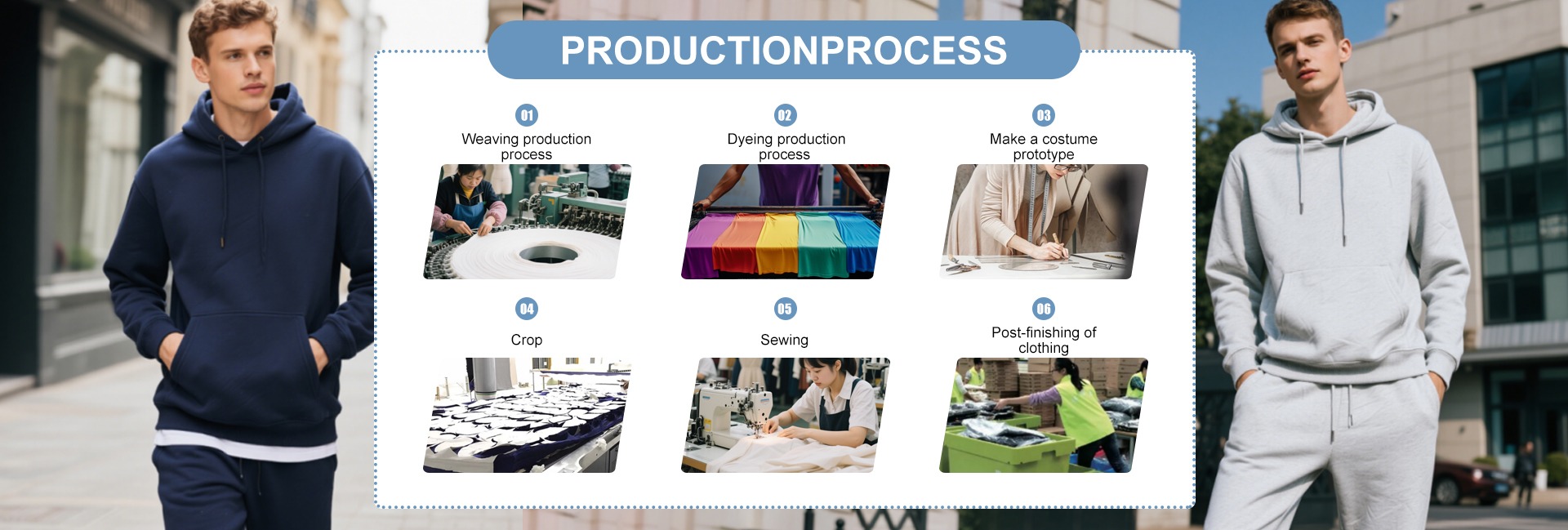 PRODUCTIONPROCESS

01
Weaving production process

02
Dyeing production process

03
Make a costume prototype

04
Crop

05
Sewing

06
Post-finishing of clothing